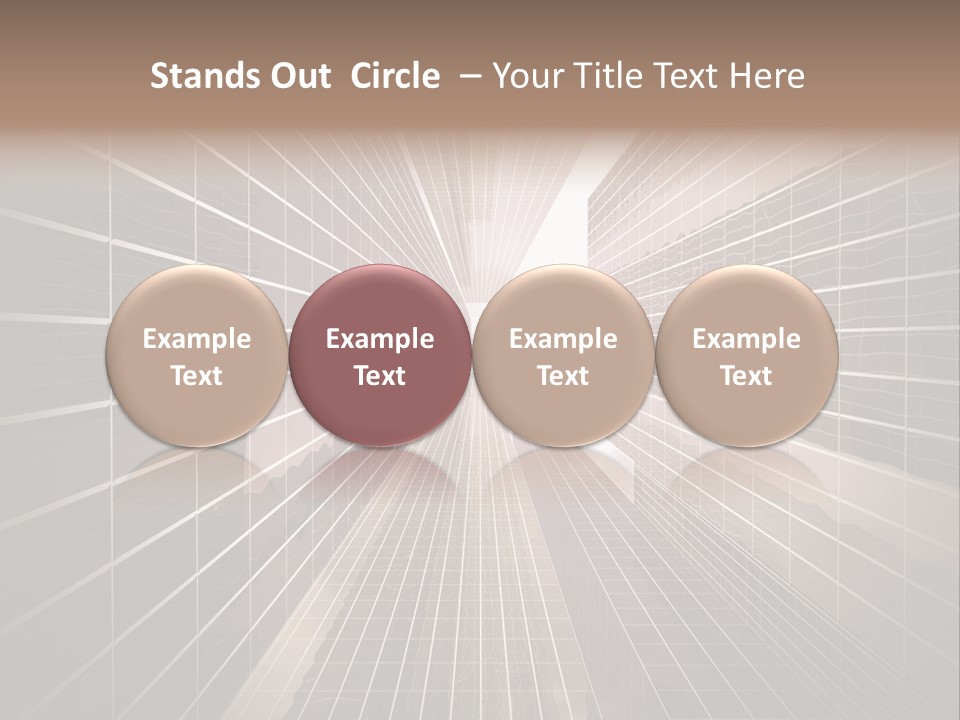 Stands Out Circle – Your Title Text Here

Example Text

Example Text

Example Text

Example Text